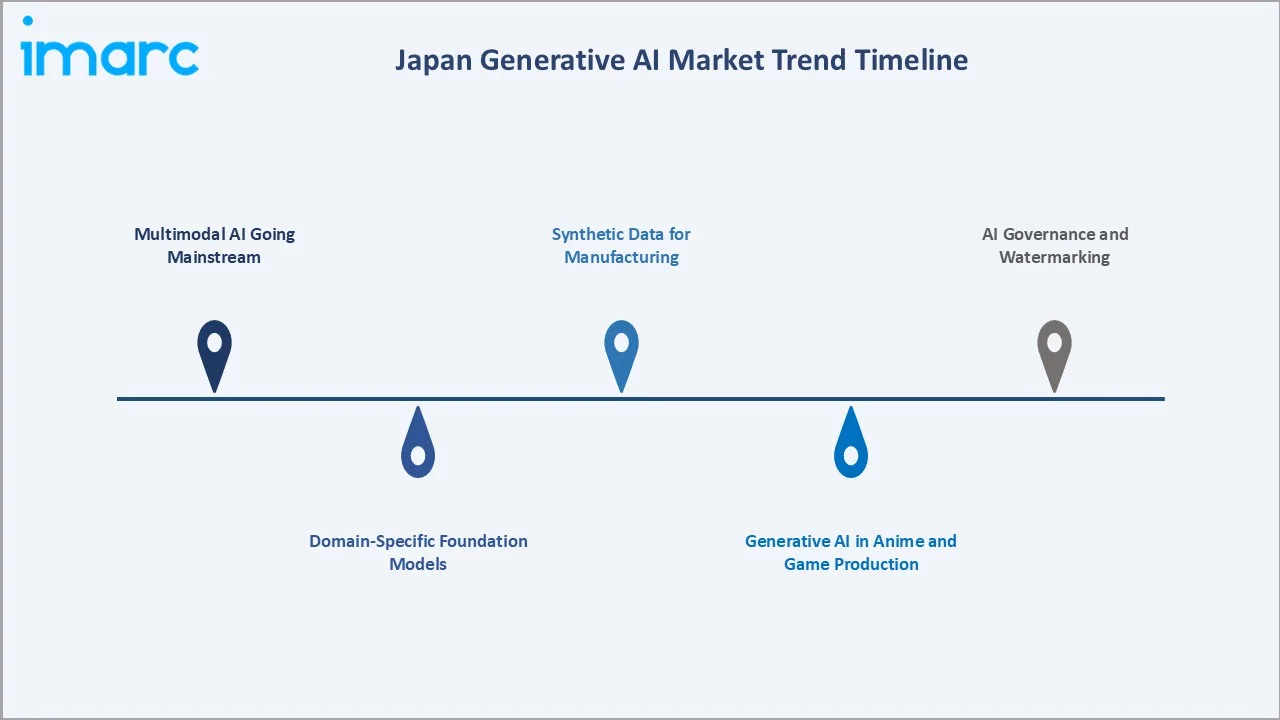 imarc

Japan Generative AI Market Trend Timeline

Multimodal AI Going Mainstream

Domain-Specific Foundation Models

Synthetic Data for Manufacturing

Generative AI in Anime and Game Production

AI Governance and Watermarking